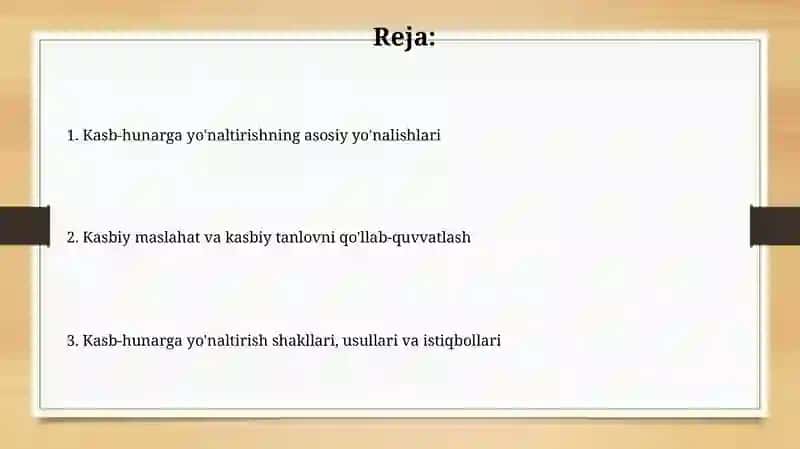 Reja:

1. Kasb-hunarga yo'naltirishning asosiy yo'nalishlari

2. Kasbiy maslahat va kasbiy tanlovni qo'llab-quvvatlash

3. Kasb-hunarga yo'naltirish shakllari, usullari va istiqbollari